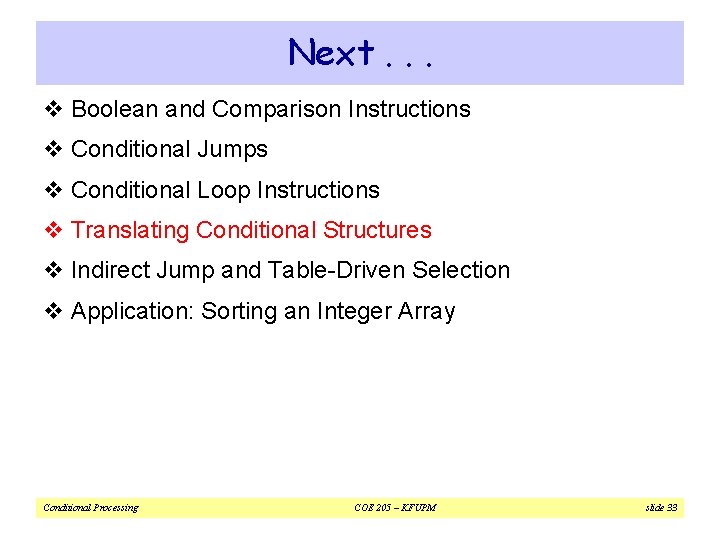 Next . . .

❖ Boolean and Comparison Instructions

❖ Conditional Jumps

❖ Conditional Loop Instructions

❖ Translating Conditional Structures

❖ Indirect Jump and Table-Driven Selection

❖ Application: Sorting an Integer Array

Conditional Processing
COE 205 – KFUPM
slide 33